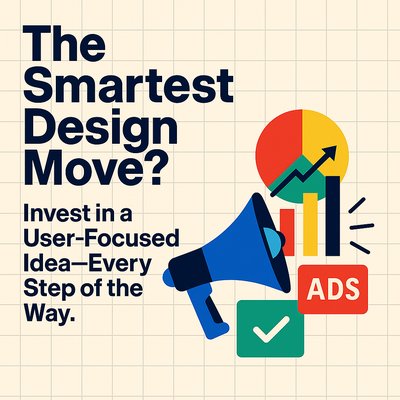 The Smartest Design Move?

Invest in a User-Focused Idea—Every Step of the Way.

ADS